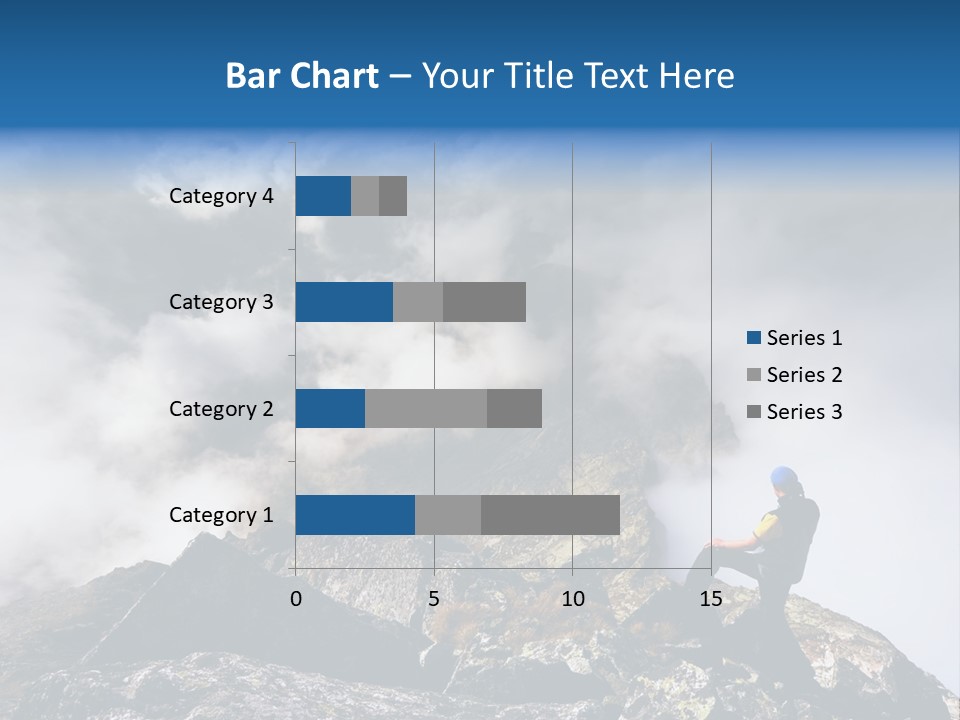 Bar Chart – Your Title Text Here

Category 4
Category 3
Category 2
Category 1

0
5
10
15

Series 1
Series 2
Series 3